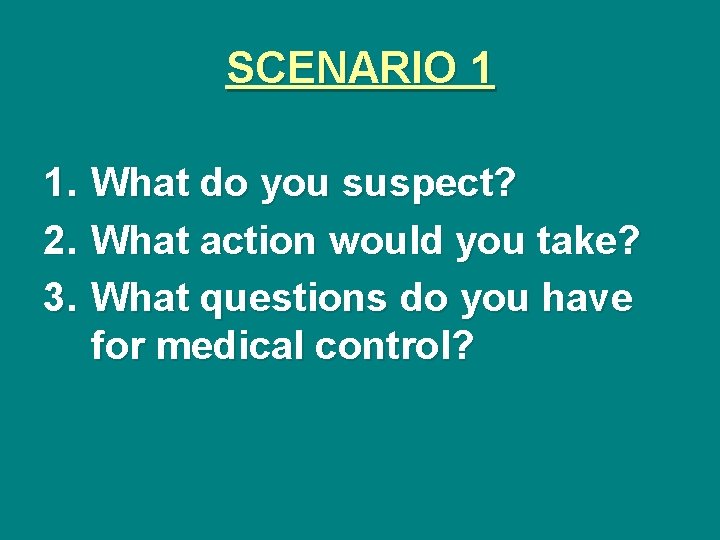 SCENARIO 1

1. What do you suspect?
2. What action would you take?
3. What questions do you have for medical control?